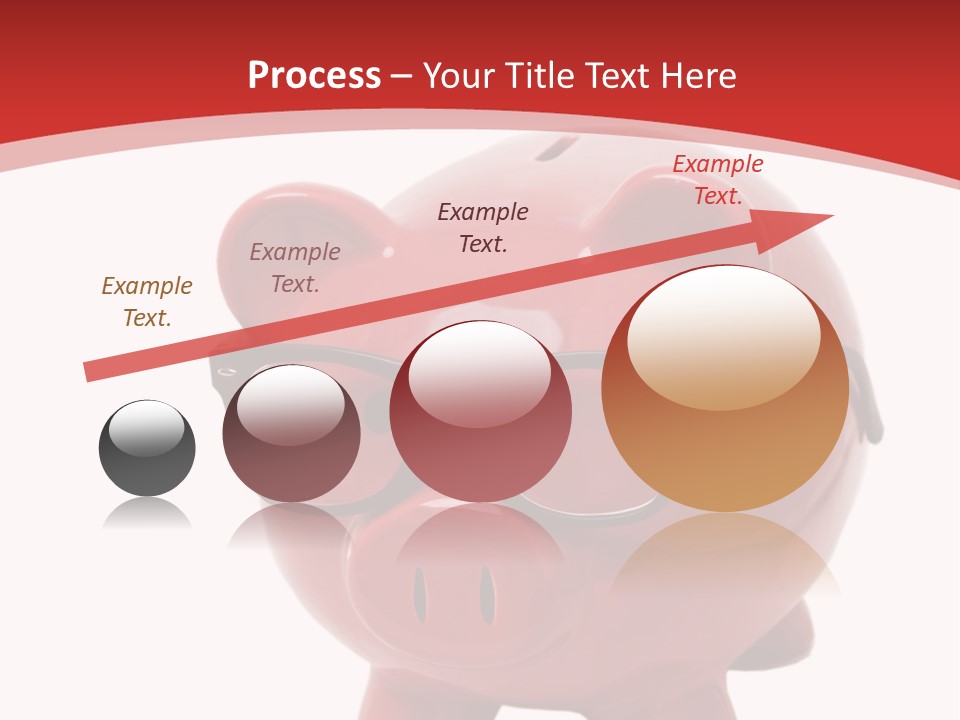 Process – Your Title Text Here

Example Text.

Example Text.

Example Text.

Example Text.